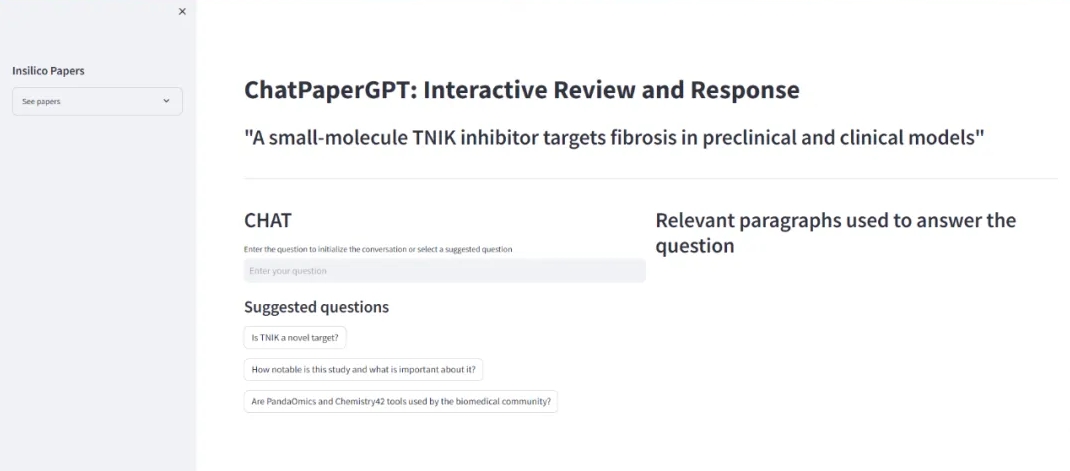 ×

Insilico Papers

See papers

ChatPaperGPT: Interactive Review and Response

"A small-molecule TNIK inhibitor targets fibrosis in preclinical and clinical models"

CHAT

Enter the question to initialize the conversation or select a suggested question

Enter your question

Suggested questions

Is TNIK a novel target?

How notable is this study and what is important about it?

Are PandaOmics and Chemistry42 tools used by the biomedical community?

Relevant paragraphs used to answer the question